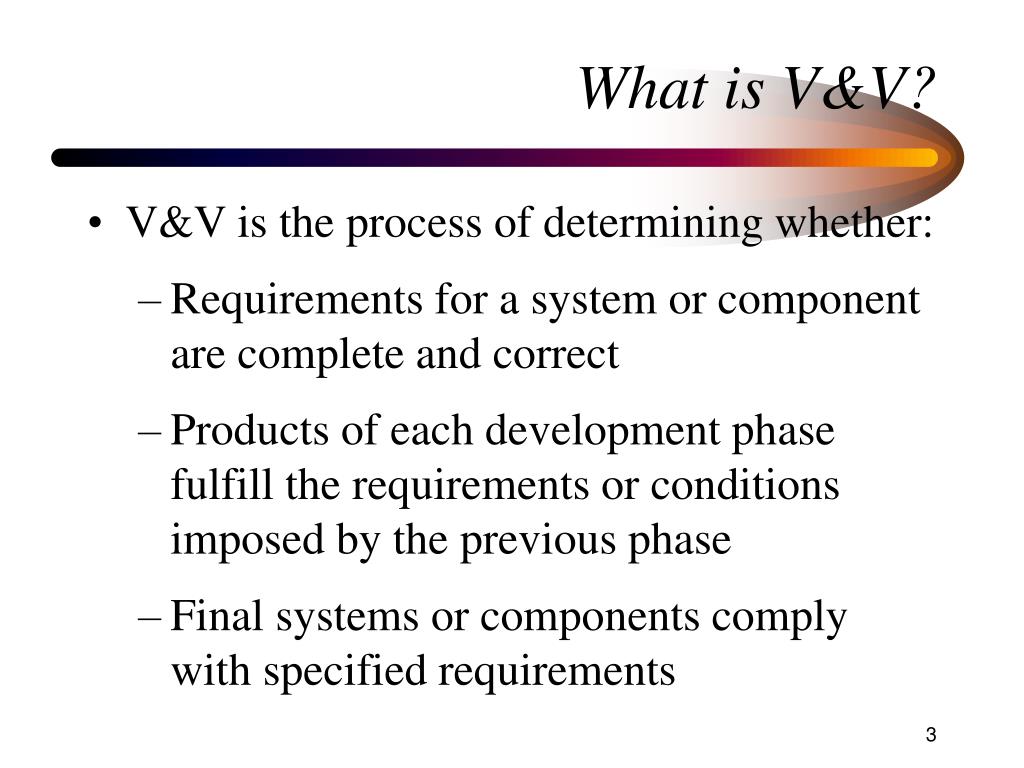 What is V&V?

• V&V is the process of determining whether:

– Requirements for a system or component are complete and correct

– Products of each development phase fulfill the requirements or conditions imposed by the previous phase

– Final systems or components comply with specified requirements

3